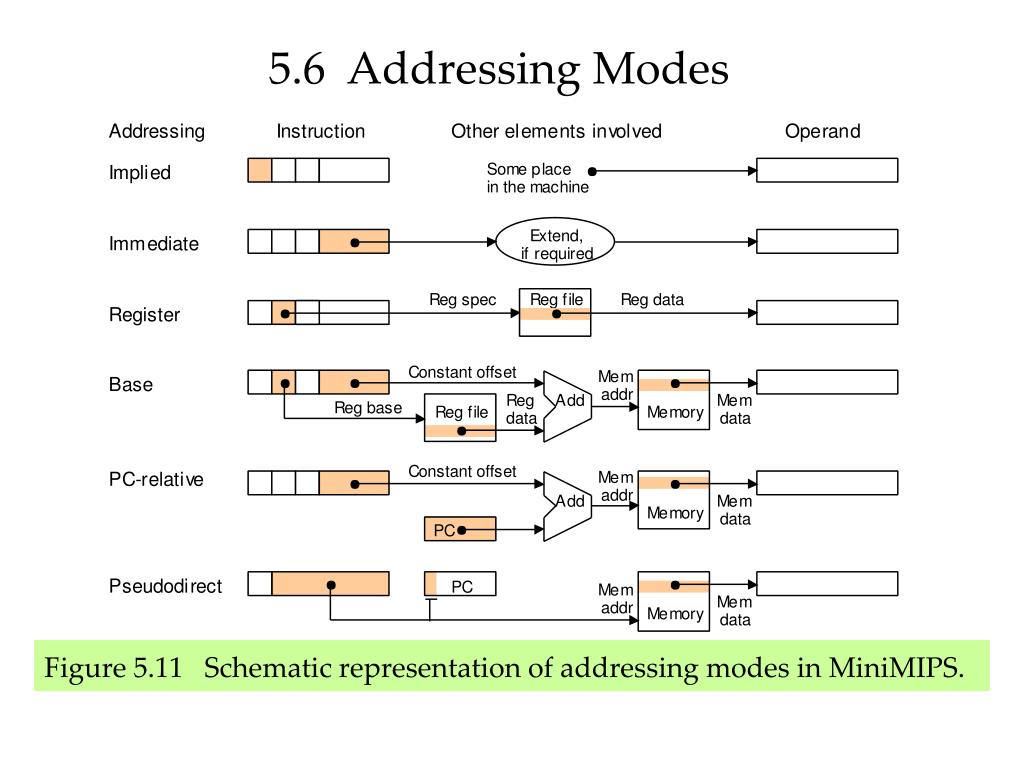 5.6 Addressing Modes

Addressing
Instruction
Other elements involved
Operand

Implied
Some place in the machine

Immediate
Extend, if required

Register
Reg spec
Reg file
Reg data

Base
Constant offset
Reg base
Reg file
Reg data
Add
Mem addr
Memory
Mem data

PC-relative
Constant offset
PC
Add
Mem addr
Memory
Mem data

Pseudodirect
PC
Mem addr
Memory
Mem data

Figure 5.11 Schematic representation of addressing modes in MiniMIPS.